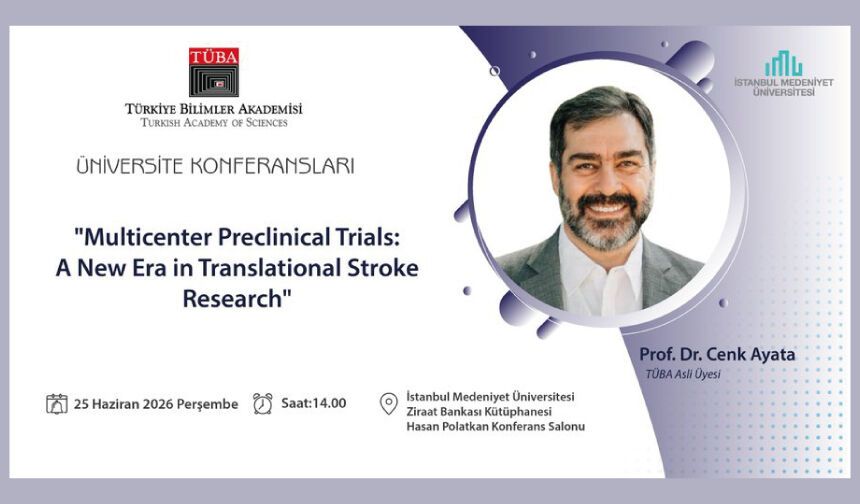 TÜBA
TÜRKİYE BİLİMLER AKADEMİSİ
TURKISH ACADEMY OF SCIENCES

İSTANBUL MEDENİYET ÜNİVERSİTESİ

ÜNİVERSİTE KONFERANSLARI

"Multicenter Preclinical Trials: A New Era in Translational Stroke Research"

Prof. Dr. Cenk Ayata
TÜBA Asli Üyesi

25 Haziran 2026 Perşembe

Saat:14.00

İstanbul Medeniyet Üniversitesi
Ziraat Bankası Kütüphanesi
Hasan Polatkan Konferans Salonu